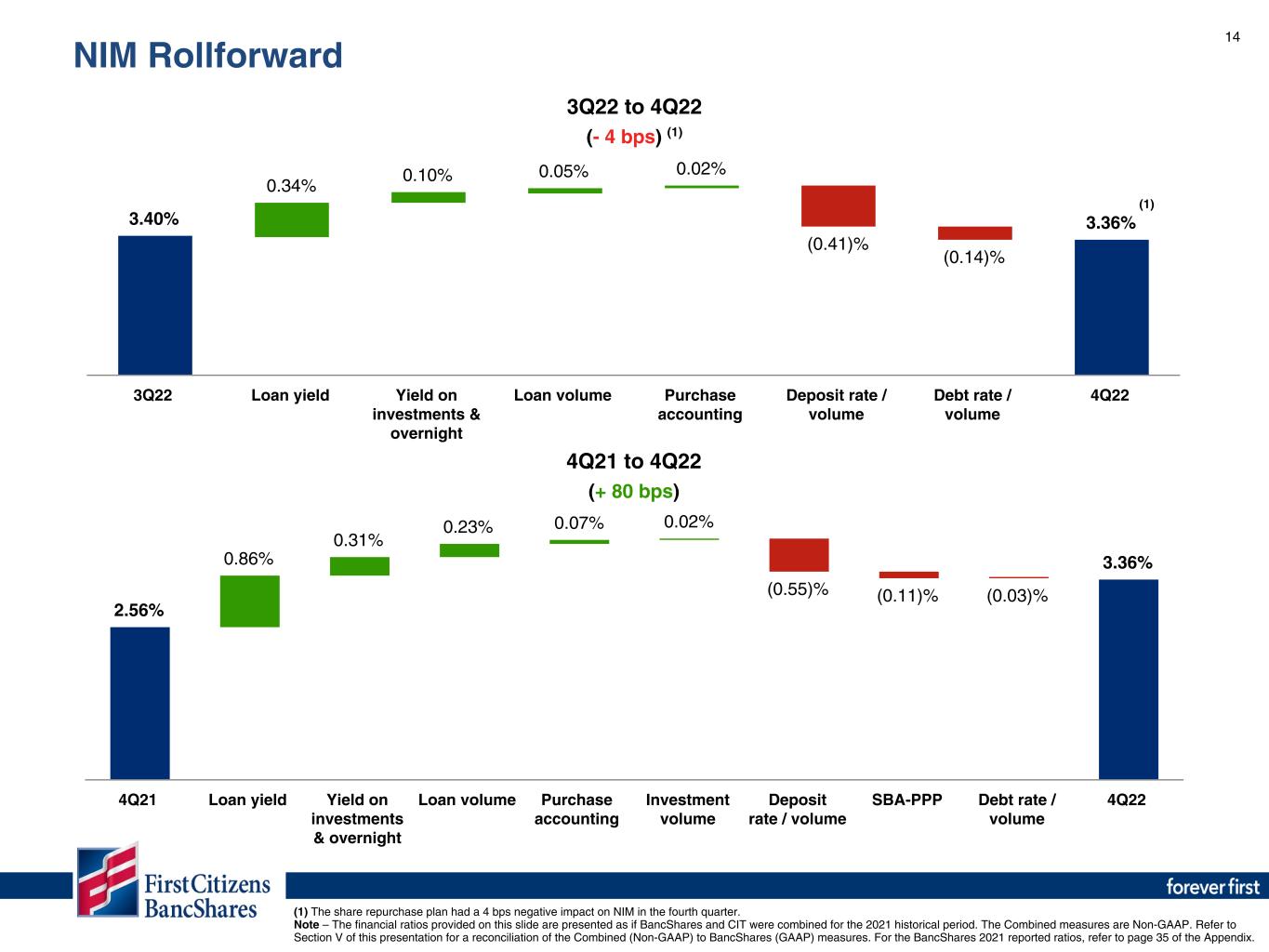 14

NIM Rollforward

3Q22 to 4Q22

(- 4 bps) (1)

3.40%

0.34%

0.10%

0.05%

0.02%

(0.41)%

(0.14)%

3.36% (1)

3Q22

Loan yield

Yield on investments & overnight

Loan volume

Purchase accounting

Deposit rate / volume

Debt rate / volume

4Q22

4Q21 to 4Q22

(+ 80 bps)

2.56%

0.86%

0.31%

0.23%

0.07%

0.02%

(0.55)%

(0.11)%

(0.03)%

3.36%

4Q21

Loan yield

Yield on investments & overnight

Loan volume

Purchase accounting

Investment volume

Deposit rate / volume

SBA-PPP

Debt rate / volume

4Q22

First Citizens BancShares

forever first

(1) The share repurchase plan had a 4 bps negative impact on NIM in the fourth quarter.
Note – The financial ratios provided on this slide are presented as if BancShares and CIT were combined for the 2021 historical period. The Combined measures are Non-GAAP. Refer to Section V of this presentation for a reconciliation of the Combined (Non-GAAP) to BancShares (GAAP) measures. For the BancShares 2021 reported ratios, refer to page 35 of the Appendix.